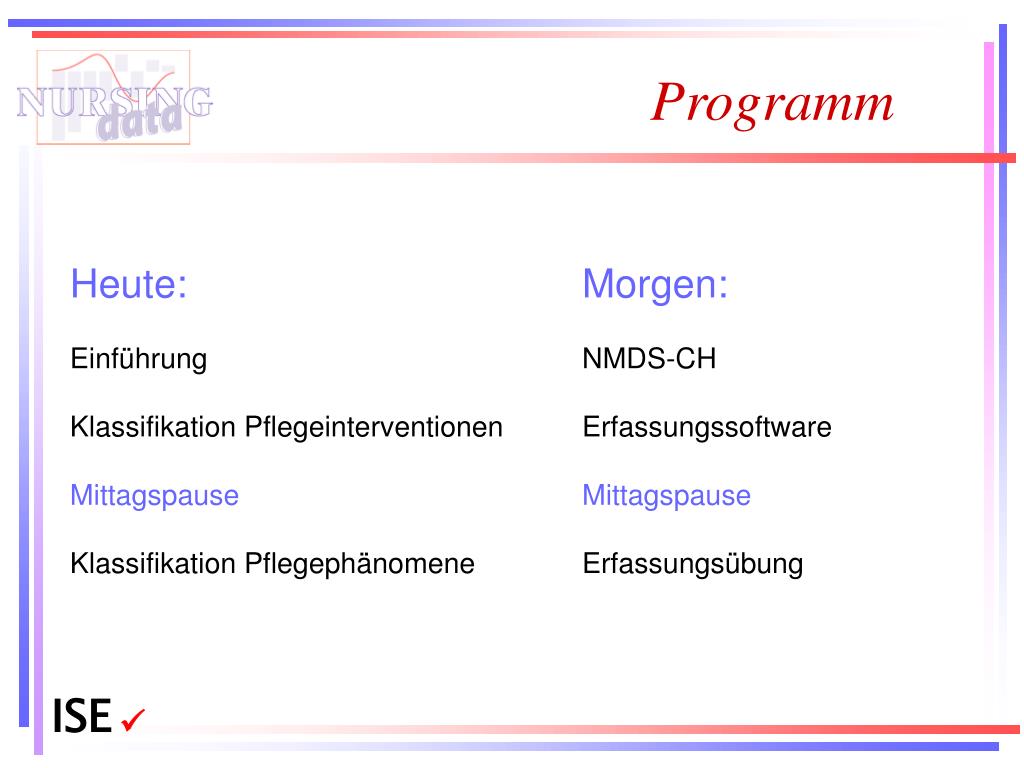 NURSING data

Programm

Heute:

Einführung

Klassifikation Pflegeinterventionen

Mittagspause

Klassifikation Pflegephänomene

Morgen:

NMDS-CH

Erfassungssoftware

Mittagspause

Erfassungsübung

ISE ✓